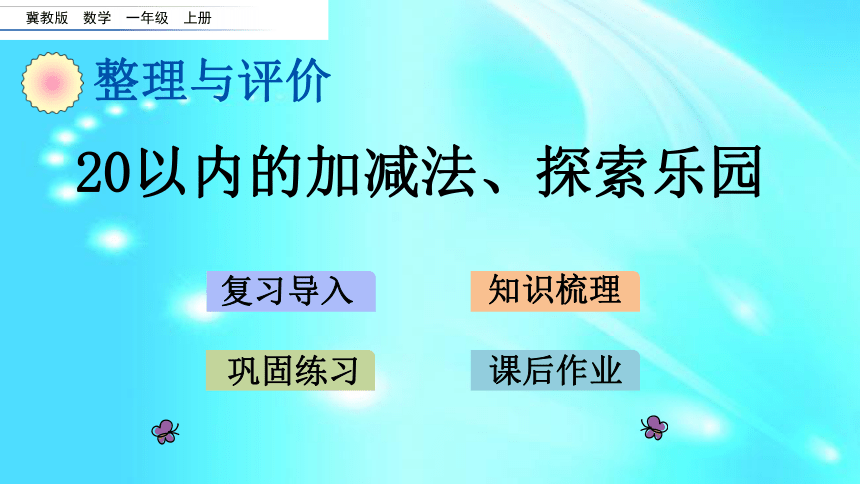 冀教版 数学 一年级 上册

整理与评价

20以内的加减法、探索乐园

复习导入

知识梳理

巩固练习

课后作业